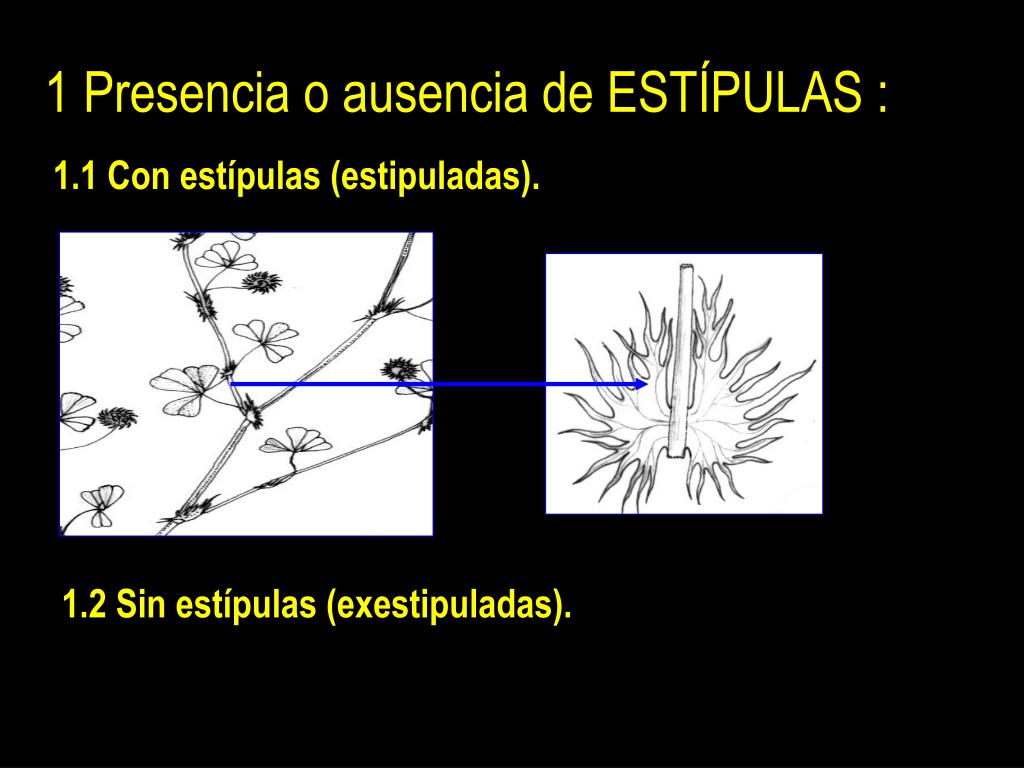 1 Presencia o ausencia de ESTÍPULAS :

1.1 Con estípulas (estipuladas).

1.2 Sin estípulas (exestipuladas).